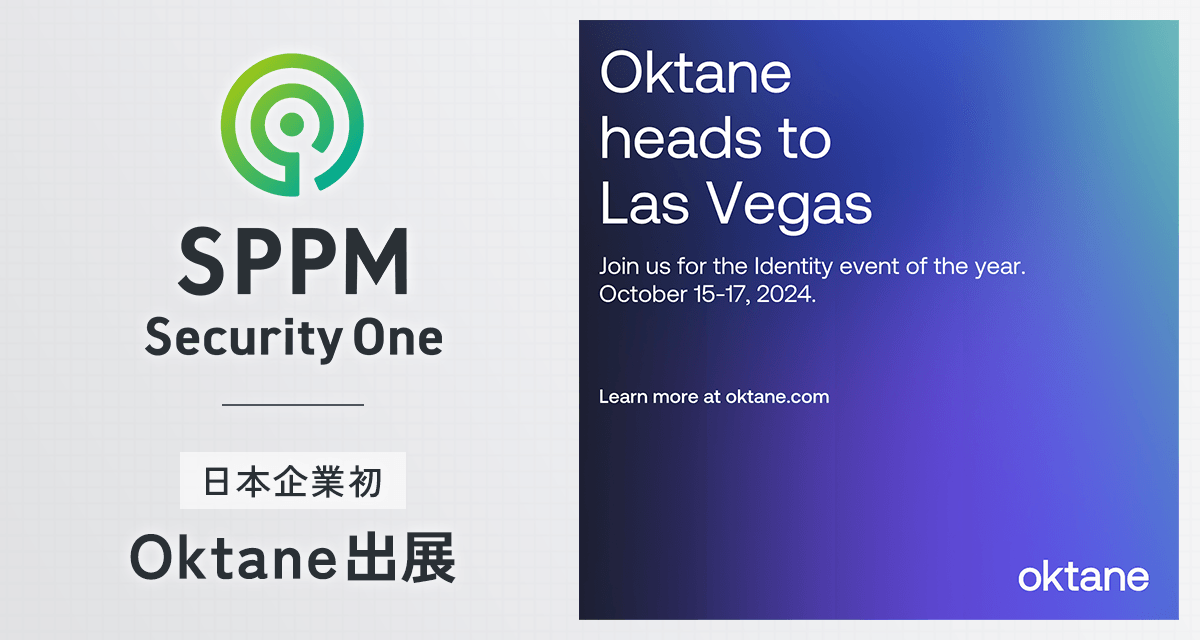 SPPM
Security One

日本企業初
Oktane出展

Oktane heads to Las Vegas

Join us for the Identity event of the year. October 15-17, 2024.

Learn more at oktane.com

oktane